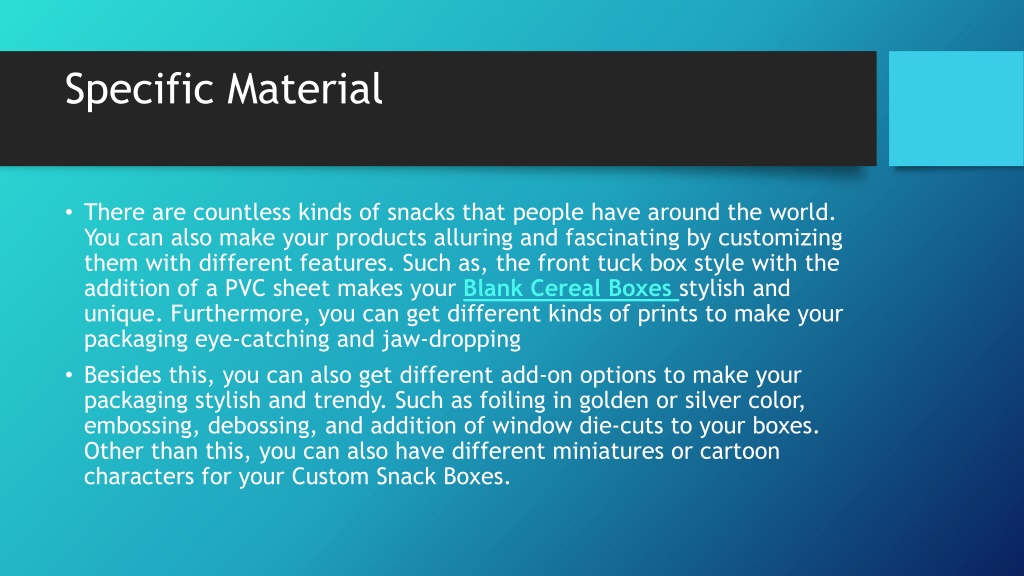 Specific Material

• There are countless kinds of snacks that people have around the world. You can also make your products alluring and fascinating by customizing them with different features. Such as, the front tuck box style with the addition of a PVC sheet makes your Blank Cereal Boxes stylish and unique. Furthermore, you can get different kinds of prints to make your packaging eye-catching and jaw-dropping

• Besides this, you can also get different add-on options to make your packaging stylish and trendy. Such as foiling in golden or silver color, embossing, debossing, and addition of window die-cuts to your boxes. Other than this, you can also have different miniatures or cartoon characters for your Custom Snack Boxes.